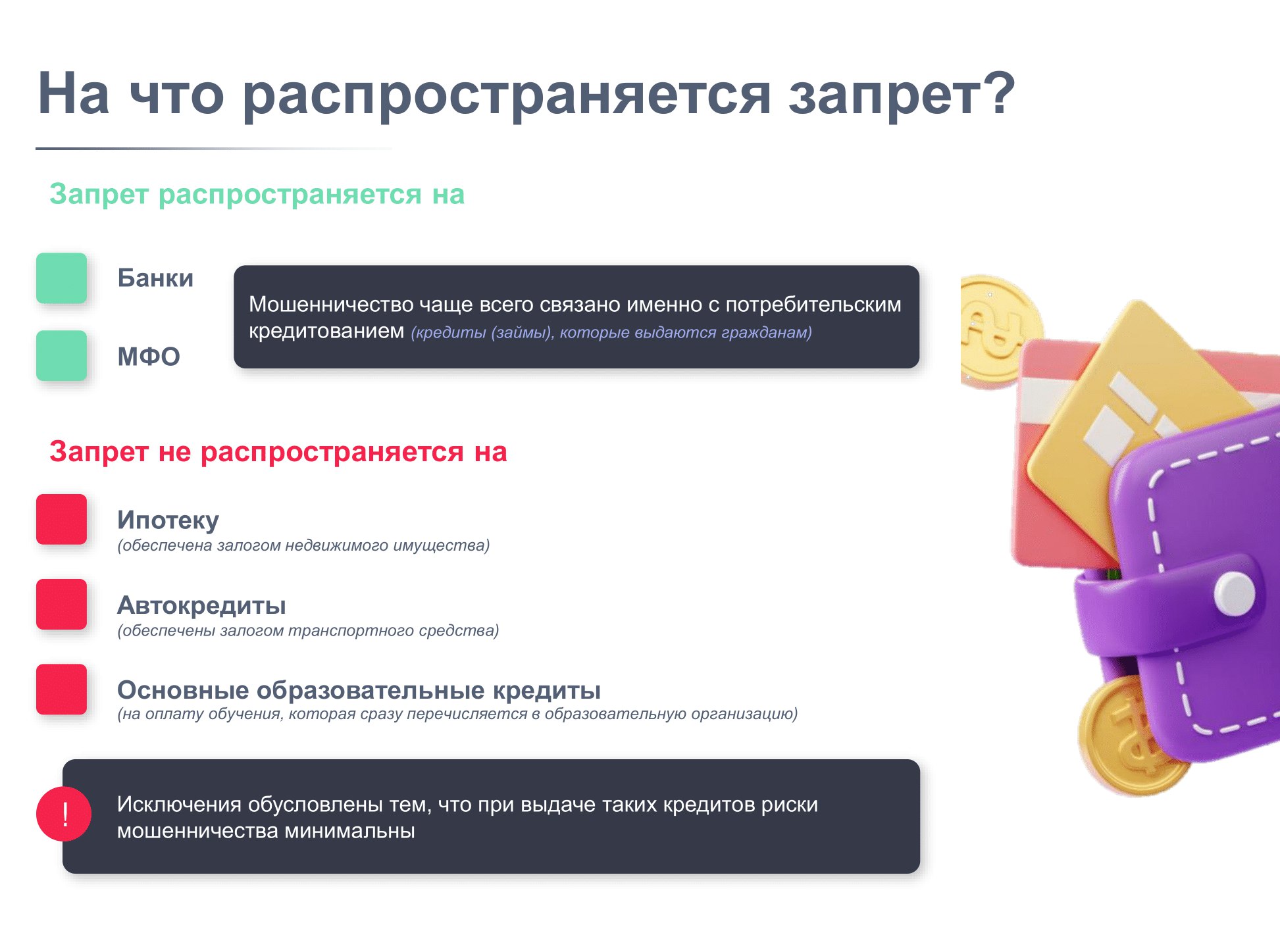 На что распространяется запрет?

Запрет распространяется на

Банки

МФО

Мошенничество чаще всего связано именно с потребительским кредитованием (кредиты (займы), которые выдаются гражданам)

Запрет не распространяется на

Ипотеку
(обеспечена залогом недвижимого имущества)

Автокредиты
(обеспечены залогом транспортного средства)

Основные образовательные кредиты
(на оплату обучения, которая сразу перечисляется в образовательную организацию)

!

Исключения обусловлены тем, что при выдаче таких кредитов риски мошенничества минимальны